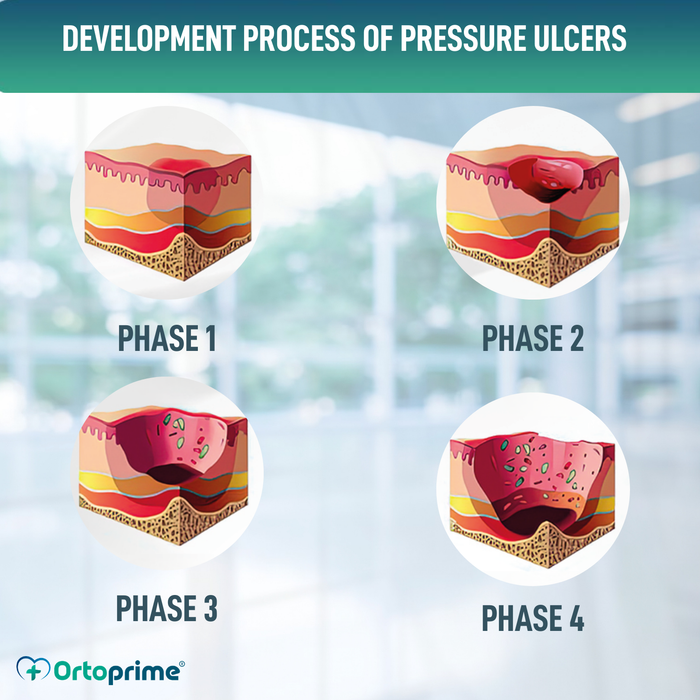 DEVELOPMENT PROCESS OF PRESSURE ULCERS

PHASE 1

PHASE 2

PHASE 3

PHASE 4

Ortoprime®